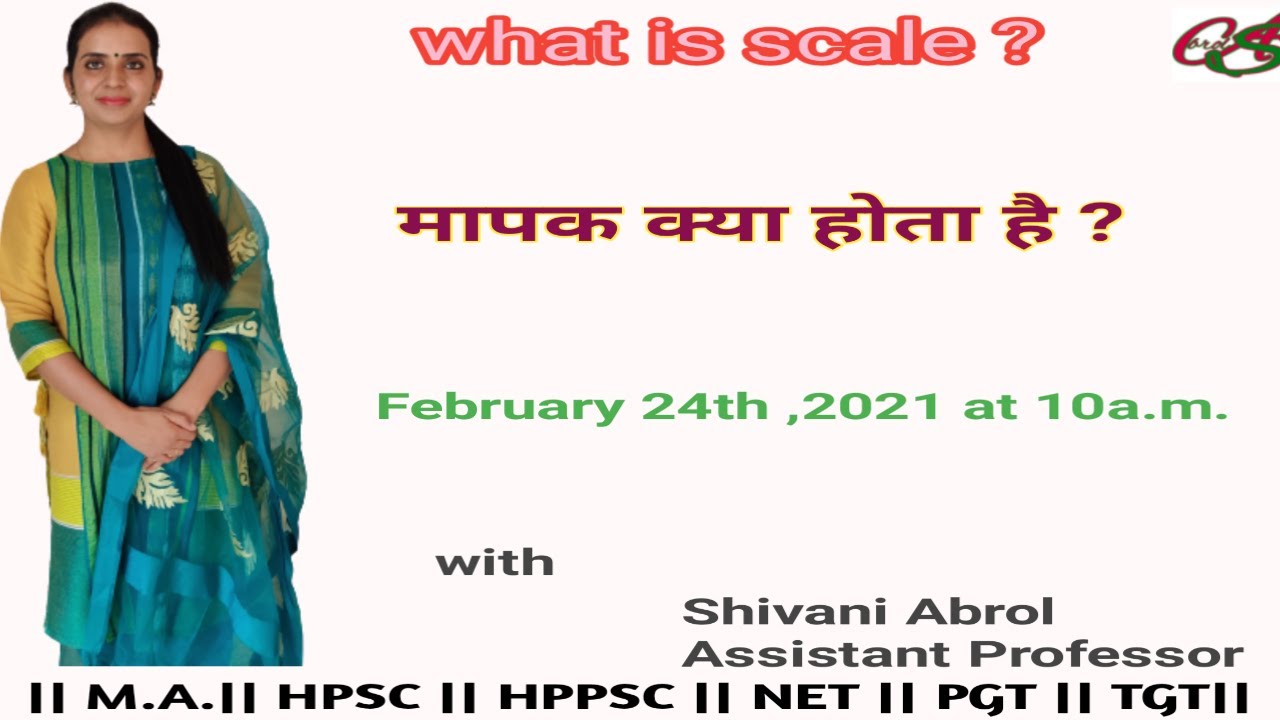 what is scale ?

मापक क्या होता है ?

February 24th ,2021 at 10a.m.

with

Shivani Abrol
Assistant Professor

|| M.A.|| HPSC || HPPSC || NET || PGT || TGT||